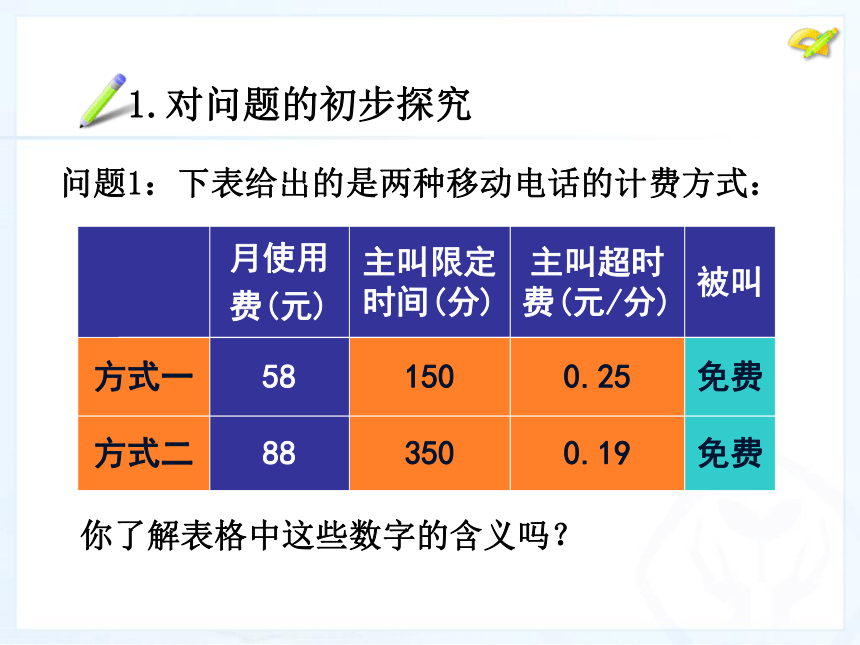 1. 对问题的初步探究

问题1：下表给出的是两种移动电话的计费方式：

| | 月使用费(元) | 主叫限定时间(分) | 主叫超时费(元/分) | 被叫 |
|---|---|---|---|---|
| 方式一 | 58 | 150 | 0.25 | 免费 |
| 方式二 | 88 | 350 | 0.19 | 免费 |

你了解表格中这些数字的含义吗？